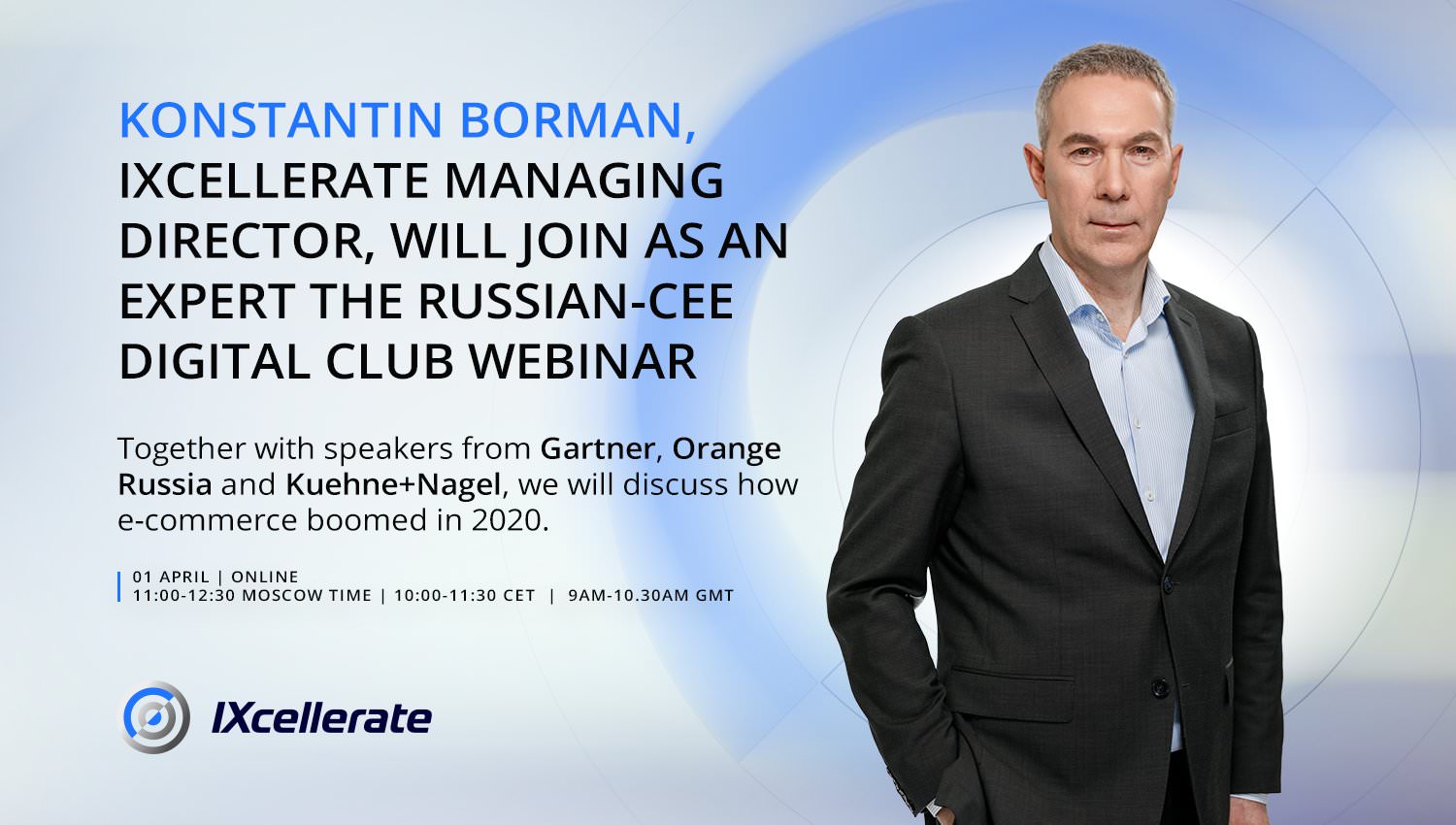 KONSTANTIN BORMAN, IXCELLERATE MANAGING DIRECTOR, WILL JOIN AS AN EXPERT THE RUSSIAN-CEE DIGITAL CLUB WEBINAR

Together with speakers from Gartner, Orange Russia and Kuehne+Nagel, we will discuss how e-commerce boomed in 2020.

01 APRIL | ONLINE
11:00-12:30 MOSCOW TIME | 10:00-11:30 CET | 9AM-10.30AM GMT

IXcellerate